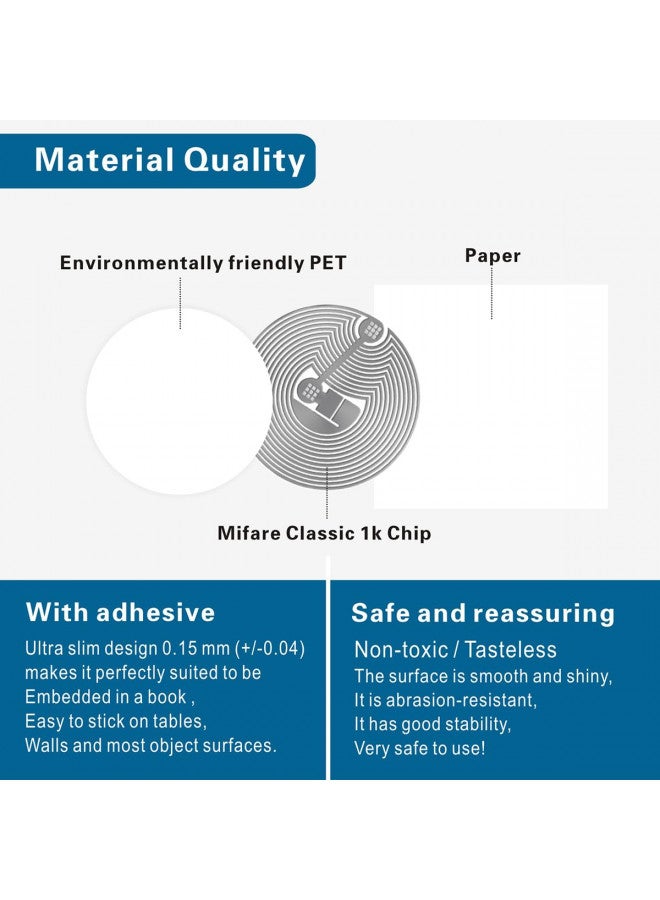 Material Quality

Environmentally friendly PET

Paper

Mifare Classic 1k Chip

With adhesive

Ultra slim design 0.15 mm (+/-0.04) makes it perfectly suited to be Embedded in a book ,
Easy to stick on tables,
Walls and most object surfaces.

Safe and reassuring

Non-toxic / Tasteless

The surface is smooth and shiny,
It is abrasion-resistant,
It has good stability,
Very safe to use!